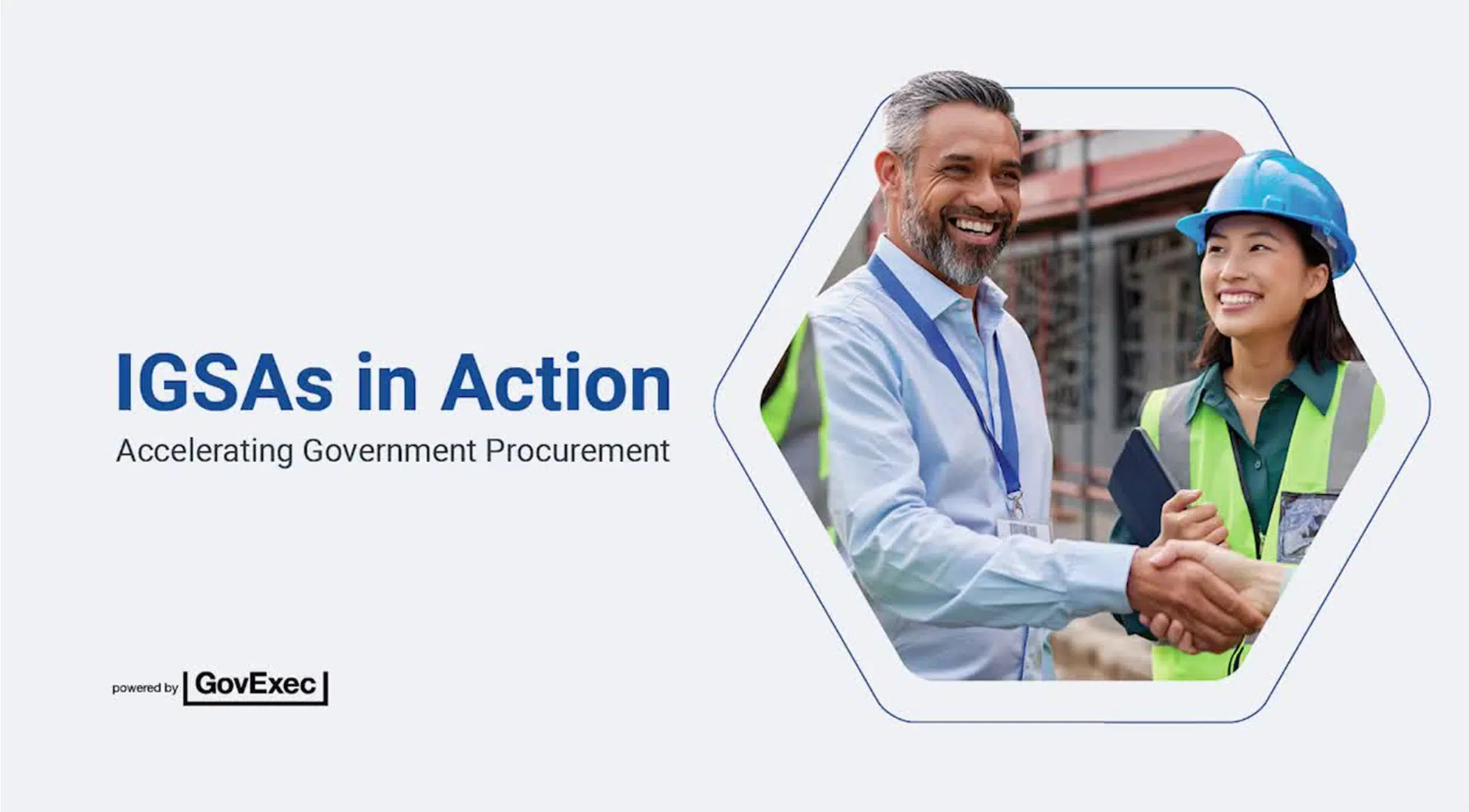 IGSAs in Action

Accelerating Government Procurement

powered by GovExec